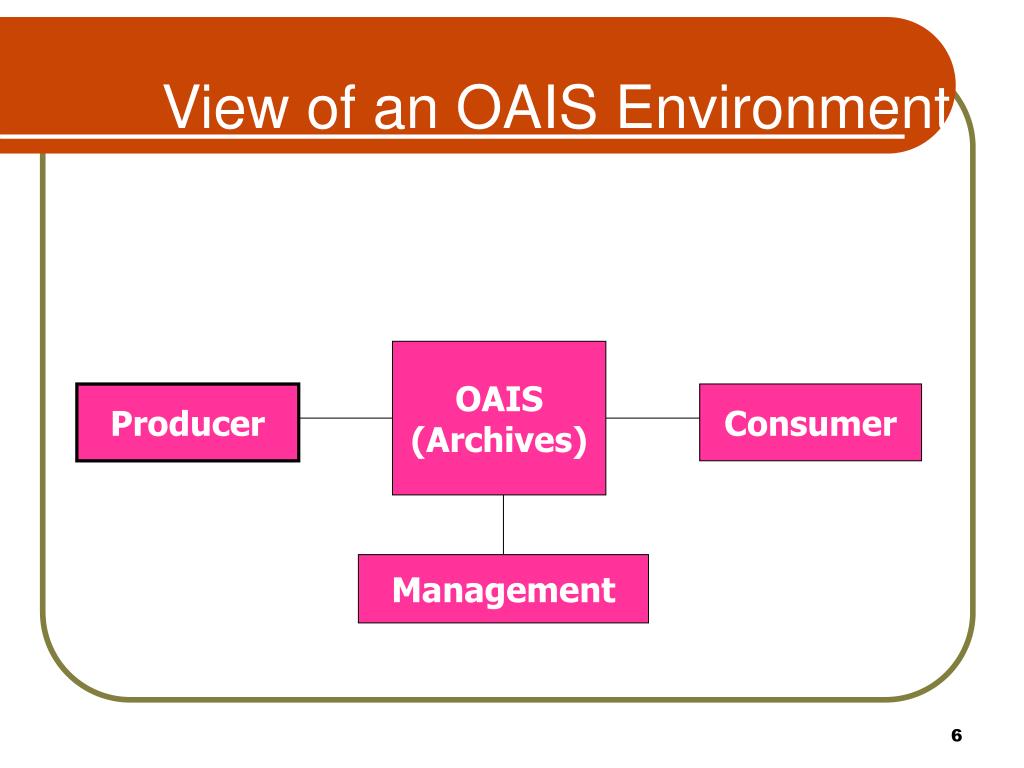 View of an OAIS Environment

Producer

OAIS
(Archives)

Consumer

Management

6